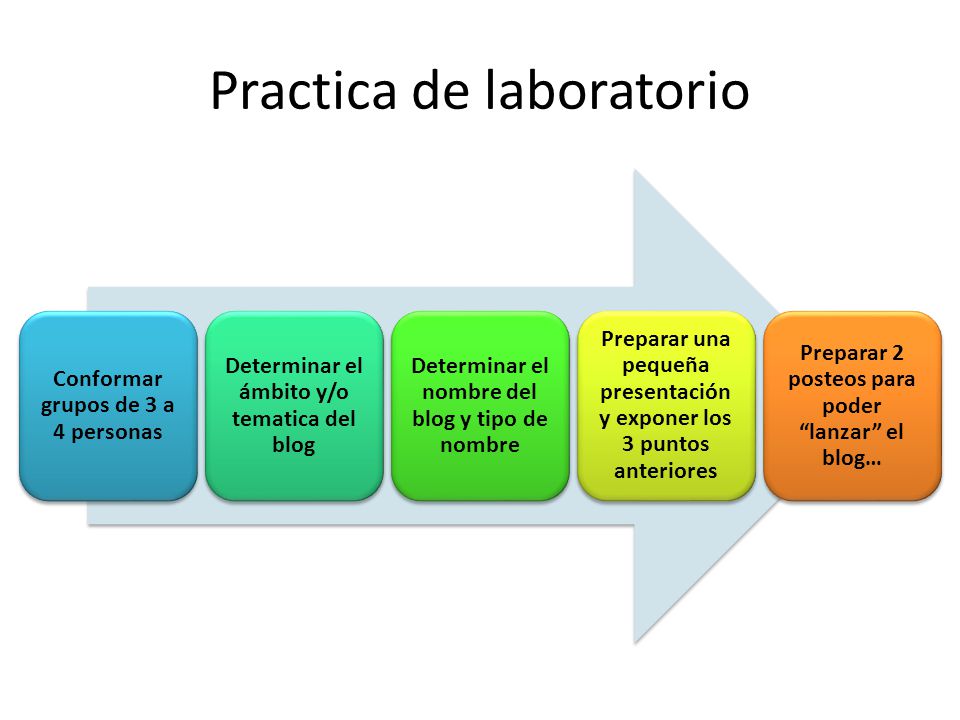 Practica de laboratorio

Conformar grupos de 3 a 4 personas

Determinar el ámbito y/o tematica del blog

Determinar el nombre del blog y tipo de nombre

Preparar una pequeña presentación y exponer los 3 puntos anteriores

Preparar 2 posteos para poder “lanzar” el blog…